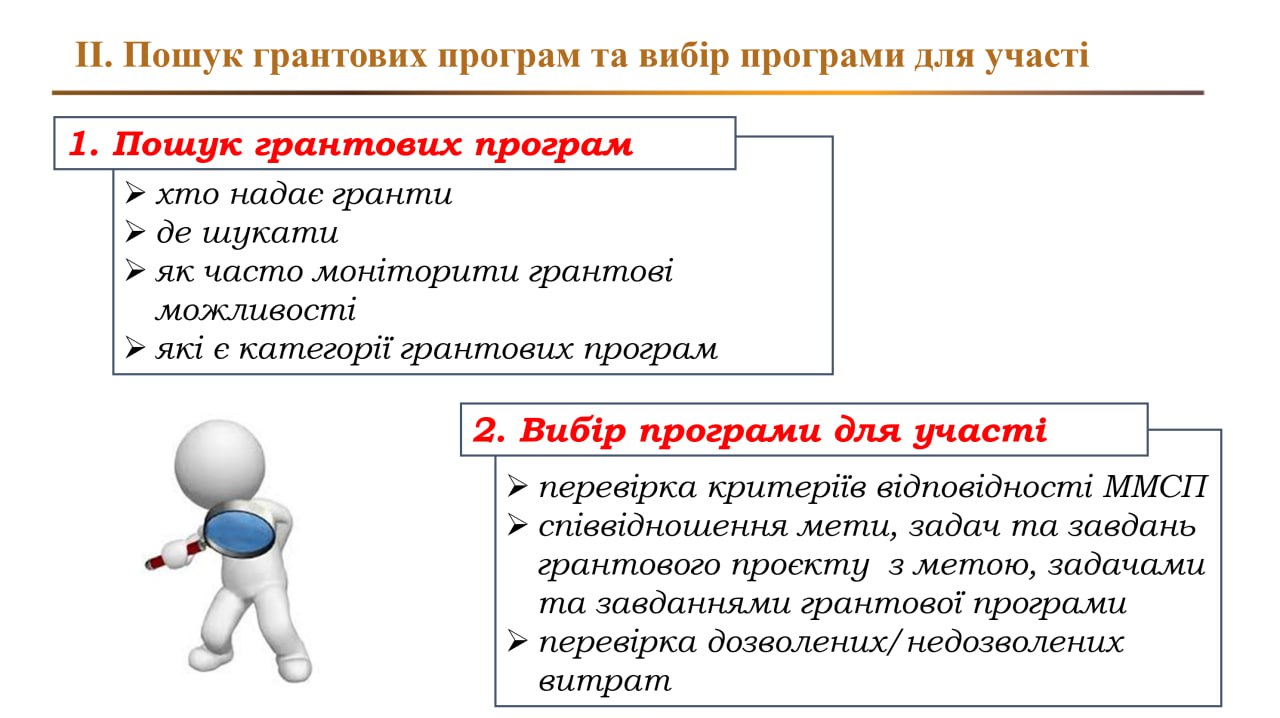 ІІ. Пошук грантових програм та вибір програми для участі

1. Пошук грантових програм

➢ хто надає гранти
➢ де шукати
➢ як часто моніторити грантові можливості
➢ які є категорії грантових програм

2. Вибір програми для участі

➢ перевірка критеріїв відповідності ММСП
➢ співвідношення мети, задач та завдань грантового проєкту з метою, задачами та завданнями грантової програми
➢ перевірка дозволених/недозволених витрат